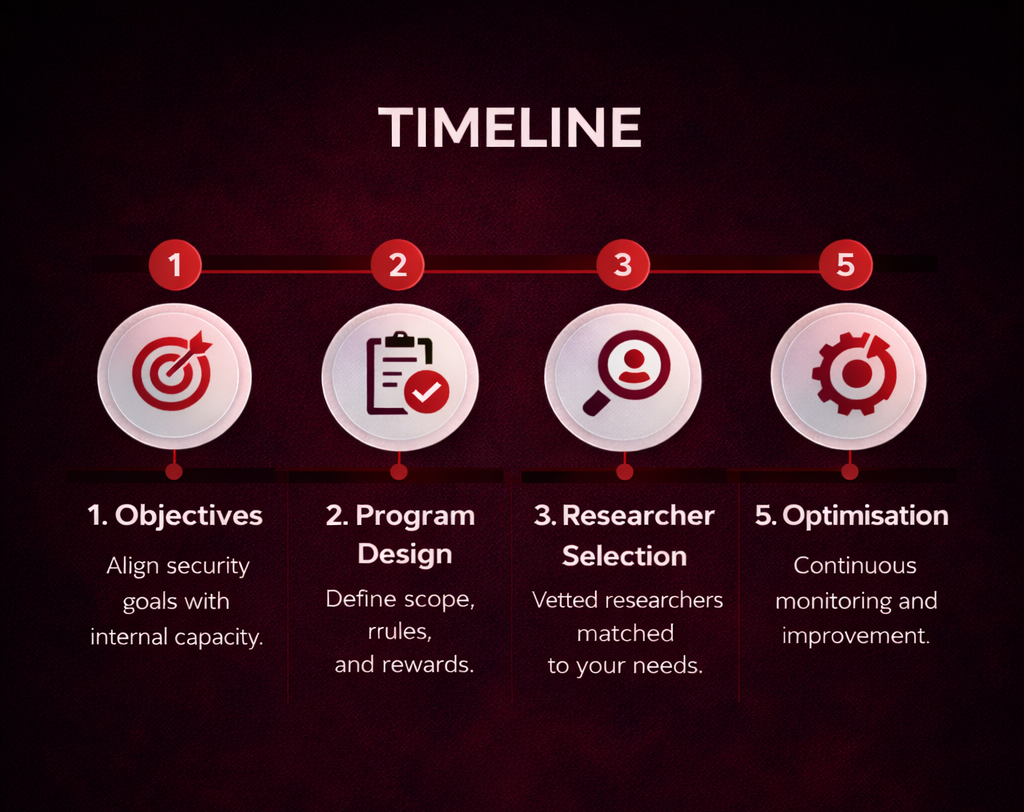 TIMELINE

1

2

3

5

1. Objectives

Align security goals with internal capacity.

2. Program Design

Define scope, rrules, and rewards.

3. Researcher Selection

Vetted researchers matched to your needs.

5. Optimisation

Continuous monitoring and improvement.